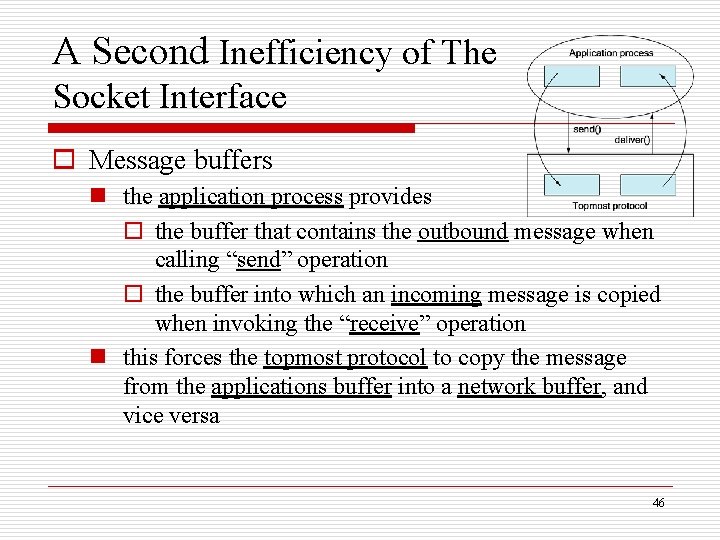 A Second Inefficiency of The Socket Interface

Application process

send()

deliver()

Topmost protocol

Message buffers

the application process provides

the buffer that contains the outbound message when calling “send” operation

the buffer into which an incoming message is copied when invoking the “receive” operation

this forces the topmost protocol to copy the message from the applications buffer into a network buffer, and vice versa

46